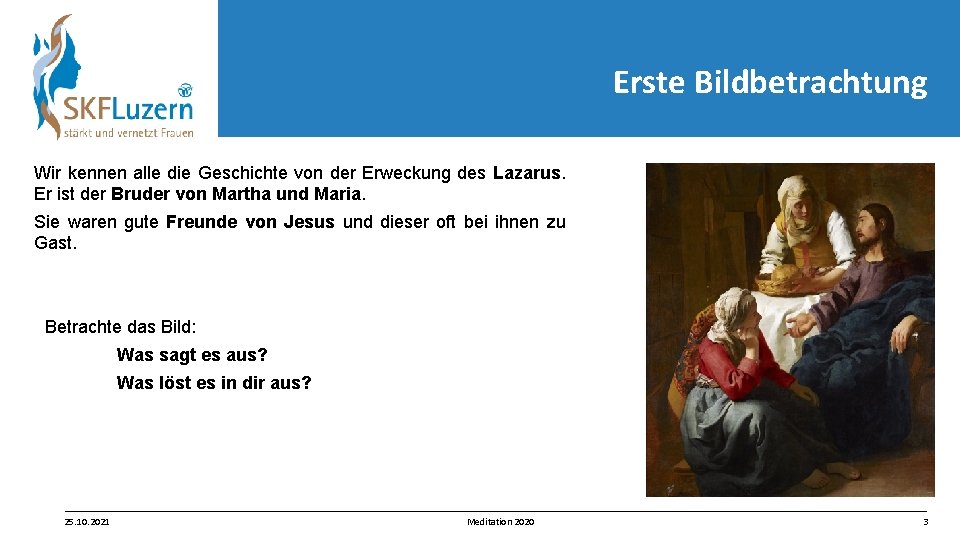 SKFLuzern
stärkt und vernetzt Frauen

Erste Bildbetrachtung

Wir kennen alle die Geschichte von der Erweckung des Lazarus. Er ist der Bruder von Martha und Maria.

Sie waren gute Freunde von Jesus und dieser oft bei ihnen zu Gast.

Betrachte das Bild:

Was sagt es aus?

Was löst es in dir aus?

25.10.2021

Meditation 2020

3